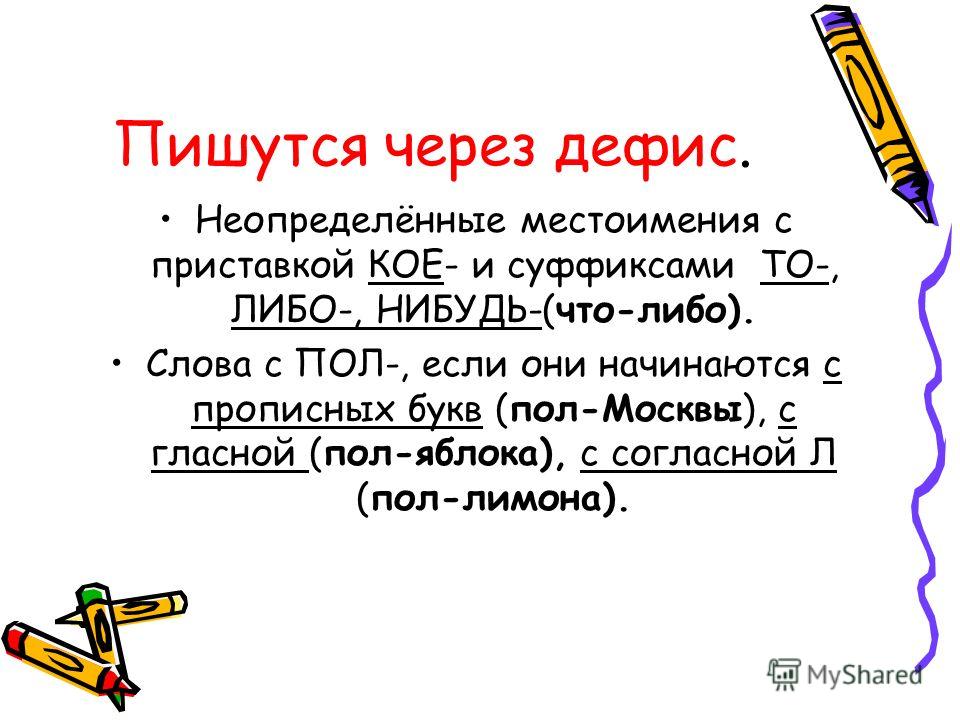 Пишутся через дефис.

• Неопределённые местоимения с приставкой КОЕ- и суффиксами ТО-, ЛИБО-, НИБУДЬ-(что-либо).

• Слова с ПОЛ-, если они начинаются с прописных букв (пол-Москвы), с гласной (пол-яблока), с согласной Л (пол-лимона).

MyShared